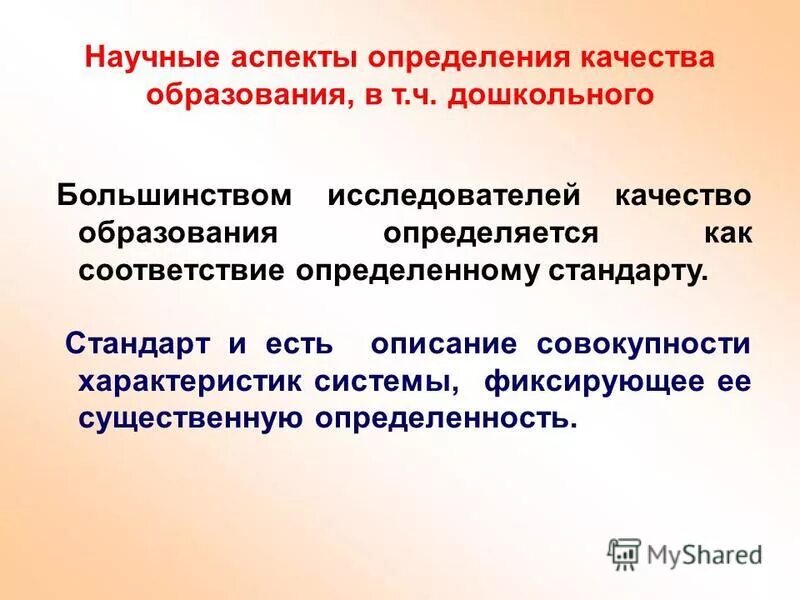 Научные аспекты определения качества образования, в т.ч. дошкольного

Большинством исследователей качество образования определяется как соответствие определенному стандарту.

Стандарт и есть описание совокупности характеристик системы, фиксирующее ее существенную определенность.

MyShared